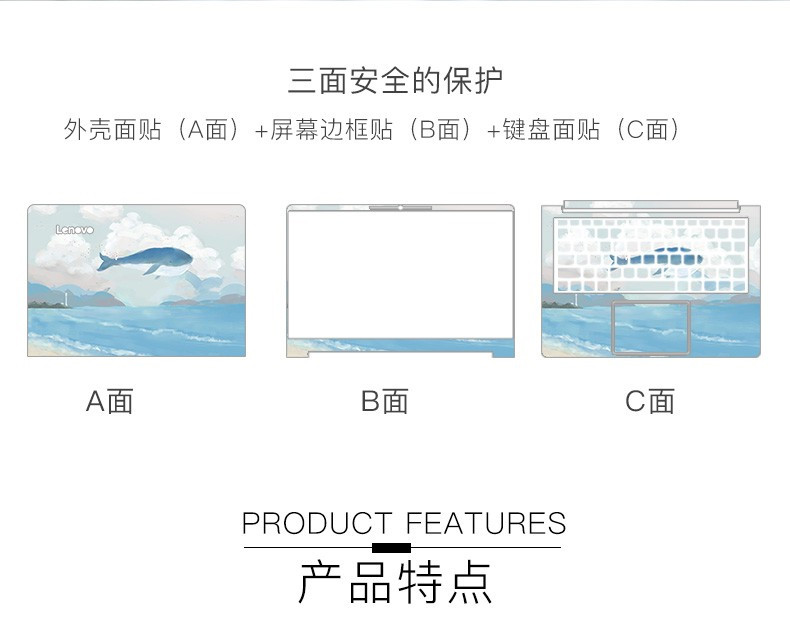 三面安全的保护

外壳面贴（A面）+屏幕边框贴（B面）+键盘面贴（C面）

Lenovo

A面

B面

C面

PRODUCT FEATURES

产品特点